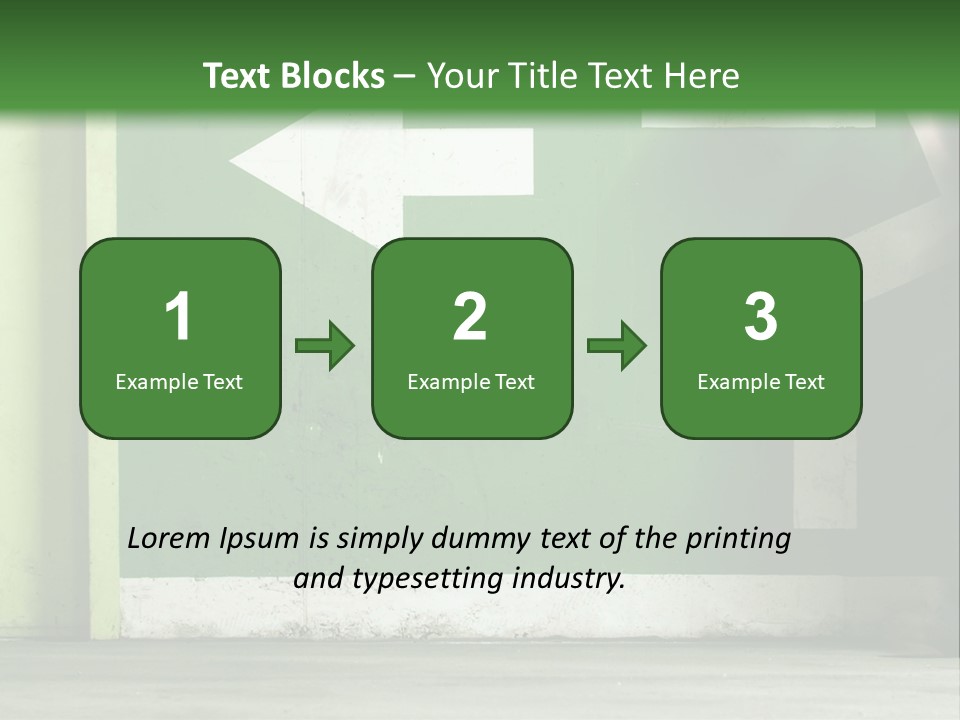 Text Blocks – Your Title Text Here

1
Example Text

2
Example Text

3
Example Text

Lorem Ipsum is simply dummy text of the printing and typesetting industry.